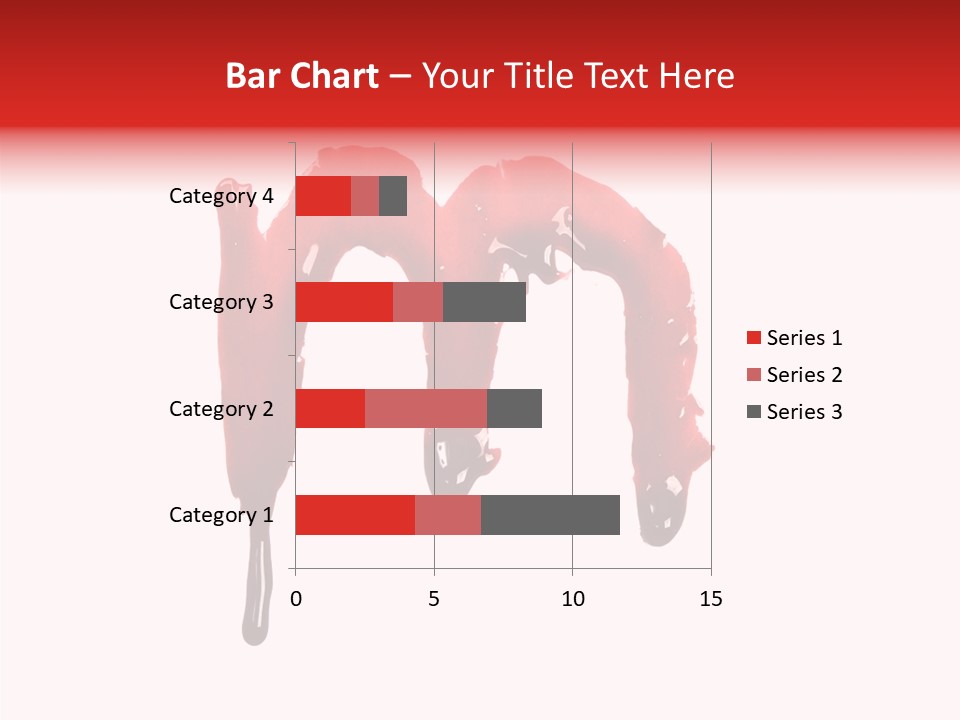 Bar Chart – Your Title Text Here

Category 4
Category 3
Category 2
Category 1

0 5 10 15

Series 1
Series 2
Series 3